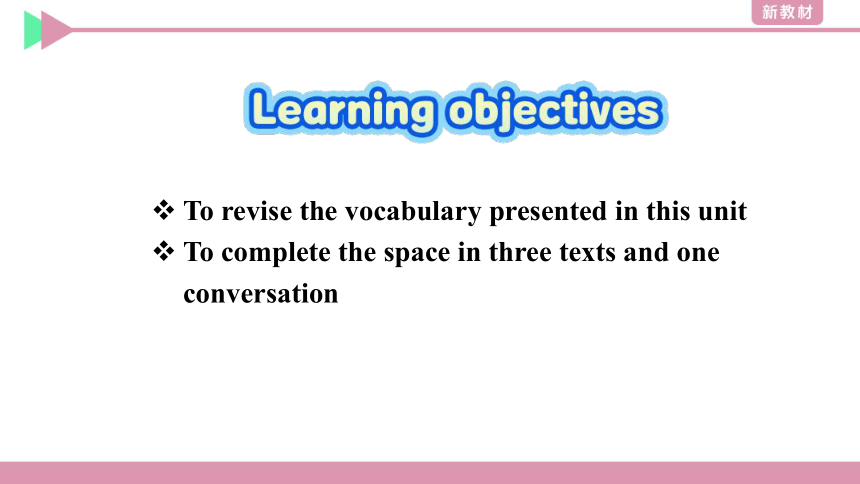 新教材

Learning objectives

❖ To revise the vocabulary presented in this unit
❖ To complete the space in three texts and one conversation